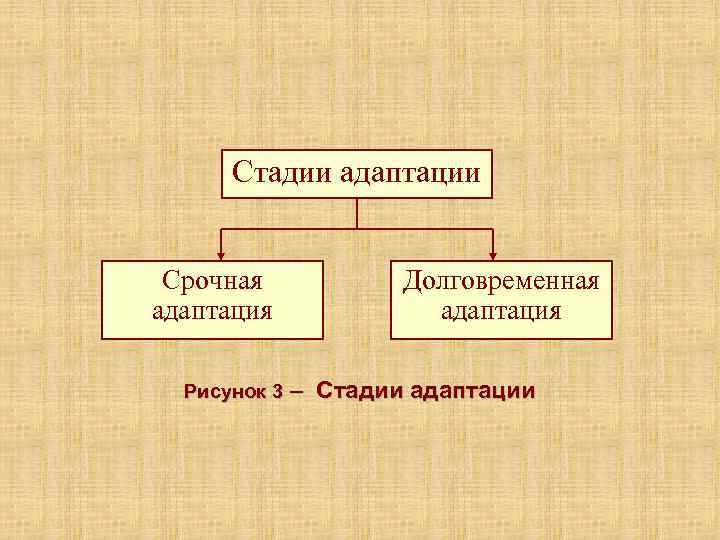 Стадии адаптации

Срочная адаптация

Долговременная адаптация

Рисунок 3 – Стадии адаптации